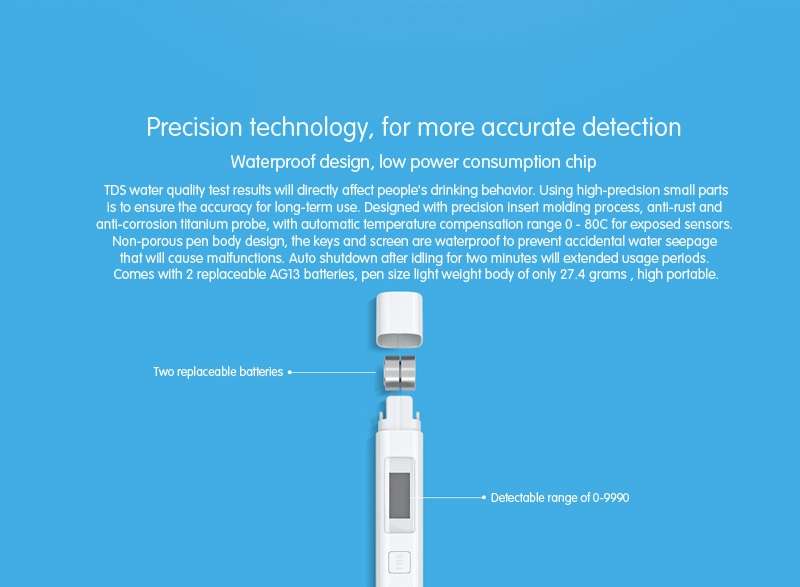 Precision technology, for more accurate detection

Waterproof design, low power consumption chip

TDS water quality test results will directly affect people's drinking behavior. Using high-precision small parts is to ensure the accuracy for long-term use. Designed with precision insert molding process, anti-rust and anti-corrosion titanium probe, with automatic temperature compensation range 0 - 80C for exposed sensors. Non-porous pen body design, the keys and screen are waterproof to prevent accidental water seepage that will cause malfunctions. Auto shutdown after idling for two minutes will extended usage periods. Comes with 2 replaceable AG13 batteries, pen size light weight body of only 27.4 grams , high portable.

Two replaceable batteries

Detectable range of 0-9990